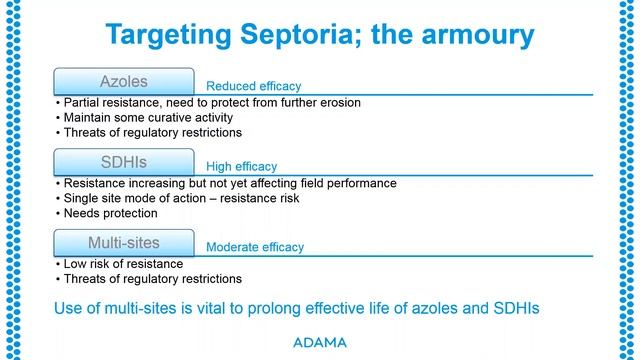 Targeting Septoria; the armoury

Azoles
Reduced efficacy
• Partial resistance, need to protect from further erosion
• Maintain some curative activity
• Threats of regulatory restrictions

SDHIs
High efficacy
• Resistance increasing but not yet affecting field performance
• Single site mode of action – resistance risk
• Needs protection

Multi-sites
Moderate efficacy
• Low risk of resistance
• Threats of regulatory restrictions

Use of multi-sites is vital to prolong effective life of azoles and SDHIs

ADAMA